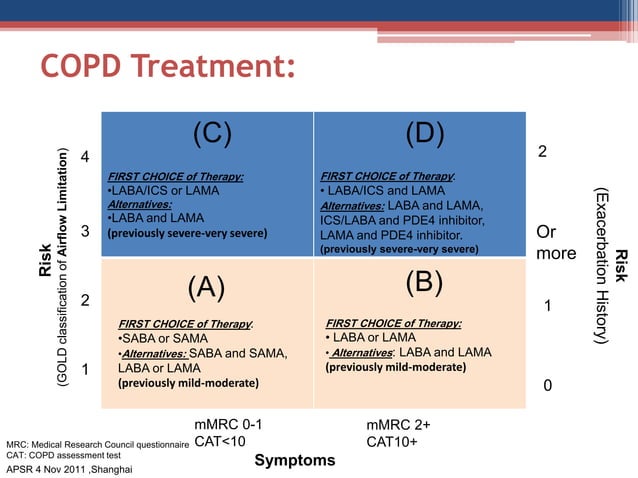 COPD Treatment:

Risk
(GOLD classification of Airflow Limitation)

4

3

2

1

(C)

FIRST CHOICE of Therapy:
•LABA/ICS or LAMA
Alternatives:
•LABA and LAMA
(previously severe-very severe)

(D)

FIRST CHOICE of Therapy.
• LABA/ICS and LAMA
Alternatives: LABA and LAMA, ICS/LABA and PDE4 inhibitor, LAMA and PDE4 inhibitor.
(previously severe-very severe)

(A)

FIRST CHOICE of Therapy.
•SABA or SAMA
•Alternatives: SABA and SAMA, LABA or LAMA
(previously mild-moderate)

(B)

FIRST CHOICE of Therapy:
• LABA or LAMA
• Alternatives: LABA and LAMA
(previously mild-moderate)

2

Or more

1

0

Risk
(Exacerbation History)

mMRC 0-1
CAT<10

mMRC 2+
CAT10+

Symptoms

MRC: Medical Research Council questionnaire
CAT: COPD assessment test
APSR 4 Nov 2011 ,Shanghai